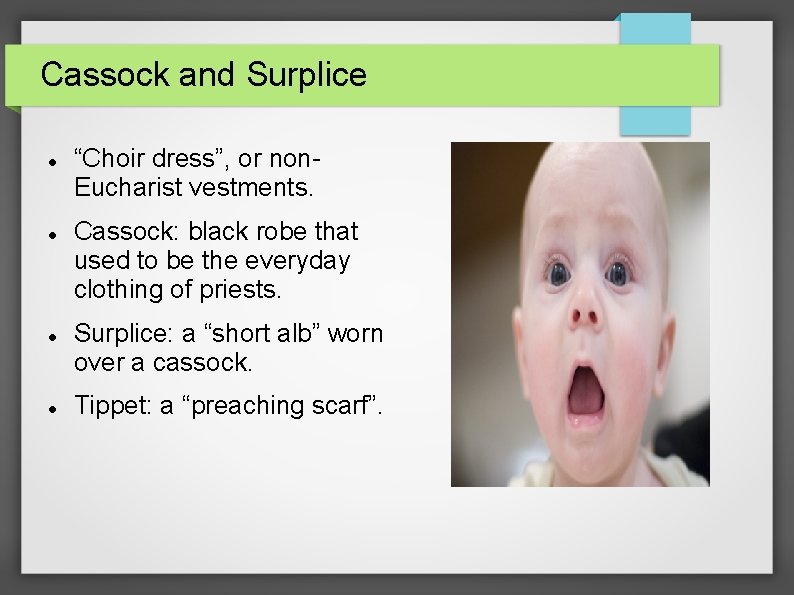 Cassock and Surplice

- “Choir dress”, or non-Eucharist vestments.
- Cassock: black robe that used to be the everyday clothing of priests.
- Surplice: a “short alb” worn over a cassock.
- Tippet: a “preaching scarf”.